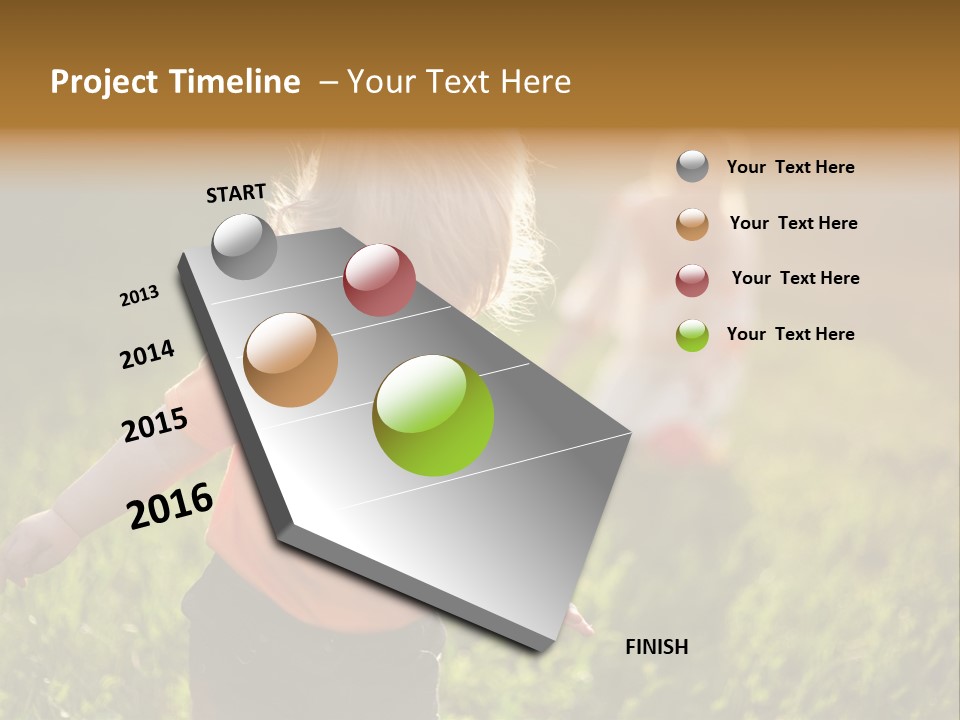 Project Timeline – Your Text Here

START

2013

2014

2015

2016

FINISH

Your Text Here

Your Text Here

Your Text Here

Your Text Here